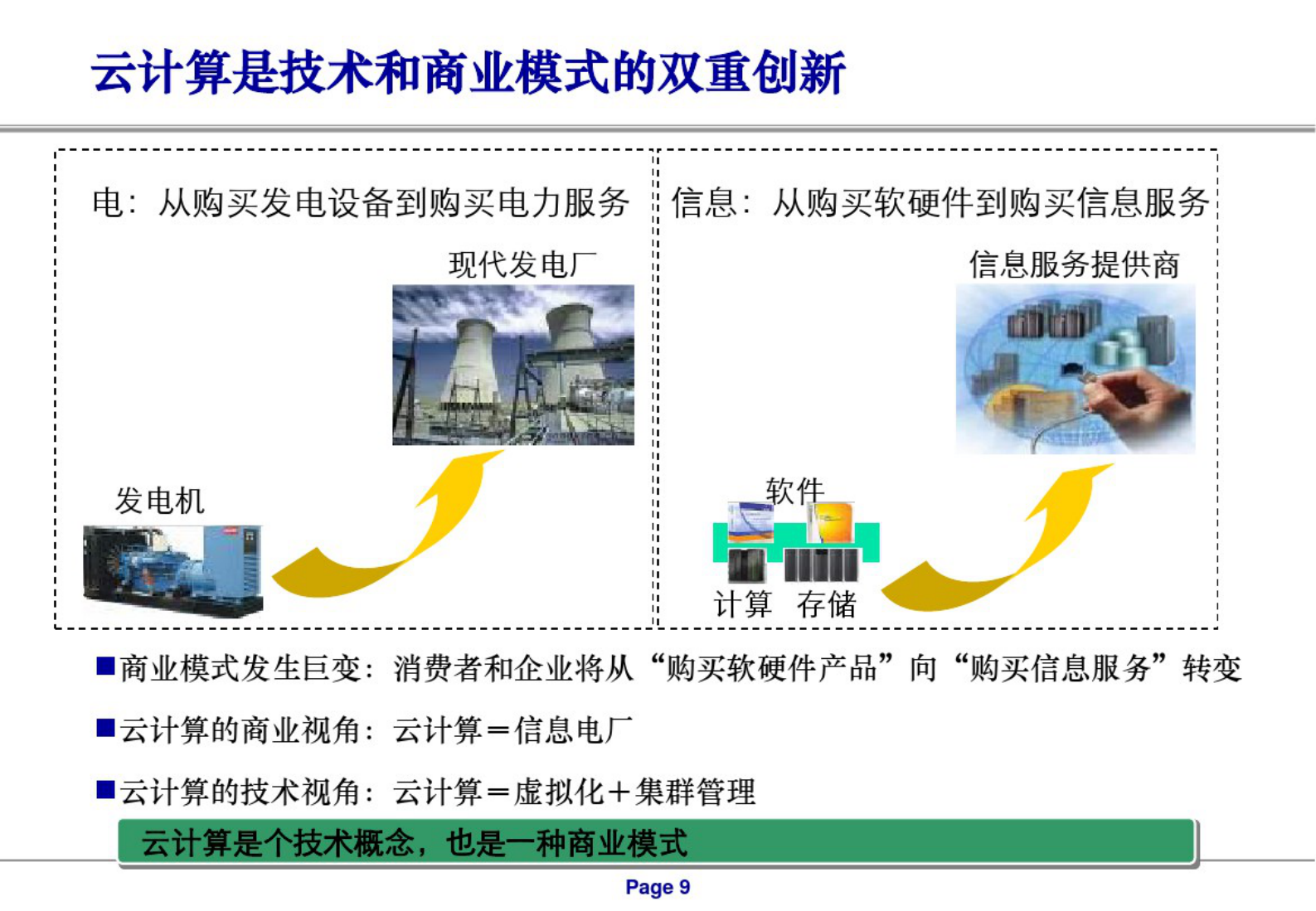 云计算是技术和商业模式的双重创新

电：从购买发电设备到购买电力服务

现代发电厂

发电机

信息：从购买软硬件到购买信息服务

信息服务提供商

软件

计算　存储

■商业模式发生巨变：消费者和企业将从“购买软硬件产品”向“购买信息服务”转变

■云计算的商业视角：云计算＝信息电厂

■云计算的技术视角：云计算＝虚拟化＋集群管理

云计算是个技术概念，也是一种商业模式

Page 9